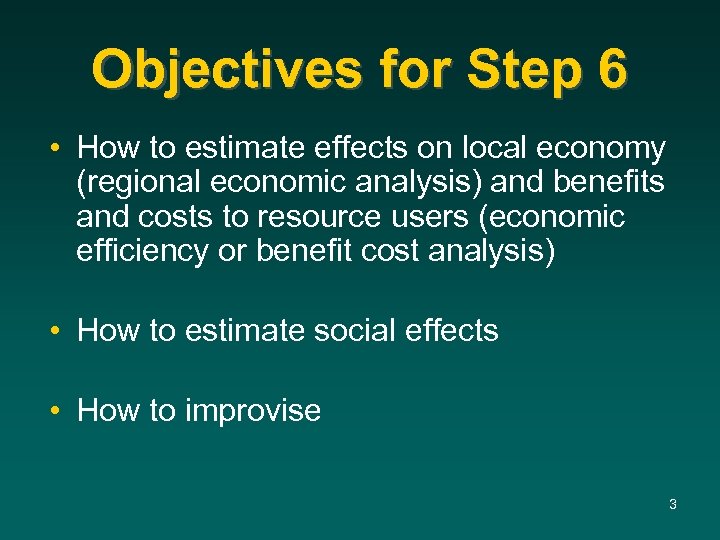 Objectives for Step 6

• How to estimate effects on local economy (regional economic analysis) and benefits and costs to resource users (economic efficiency or benefit cost analysis)

• How to estimate social effects

• How to improvise

3